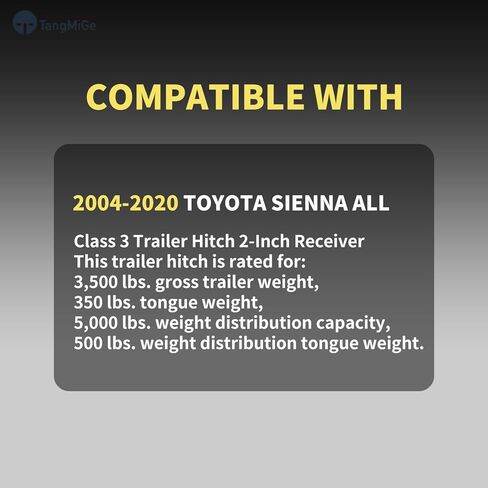 TangMiGe

COMPATIBLE WITH

2004-2020 TOYOTA SIENNA ALL

Class 3 Trailer Hitch 2-Inch Receiver
This trailer hitch is rated for:
3,500 lbs. gross trailer weight,
350 lbs. tongue weight,
5,000 lbs. weight distribution capacity,
500 lbs. weight distribution tongue weight.